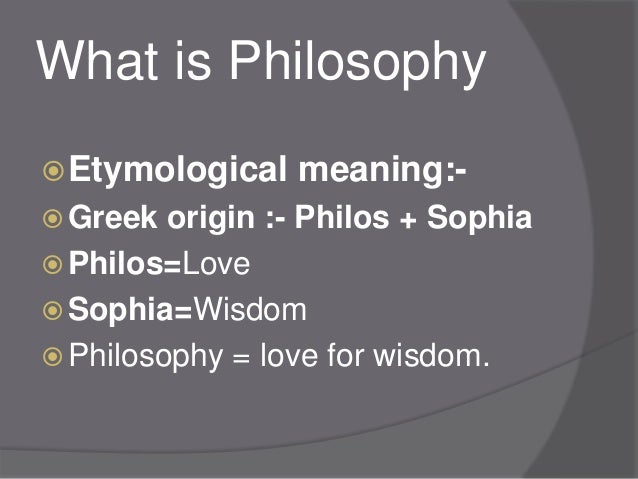 What is Philosophy

Etymological meaning:-
Greek origin :- Philos + Sophia
Philos=Love
Sophia=Wisdom
Philosophy = love for wisdom.